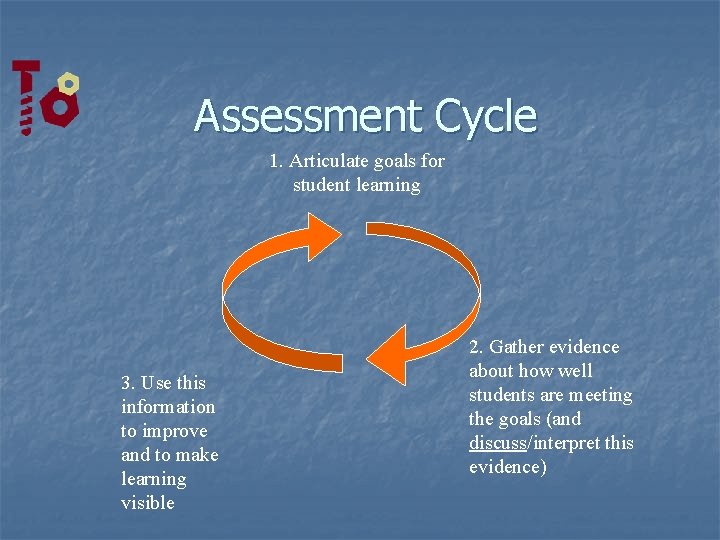 Assessment Cycle

1. Articulate goals for student learning

2. Gather evidence about how well students are meeting the goals (and discuss/interpret this evidence)

3. Use this information to improve and to make learning visible